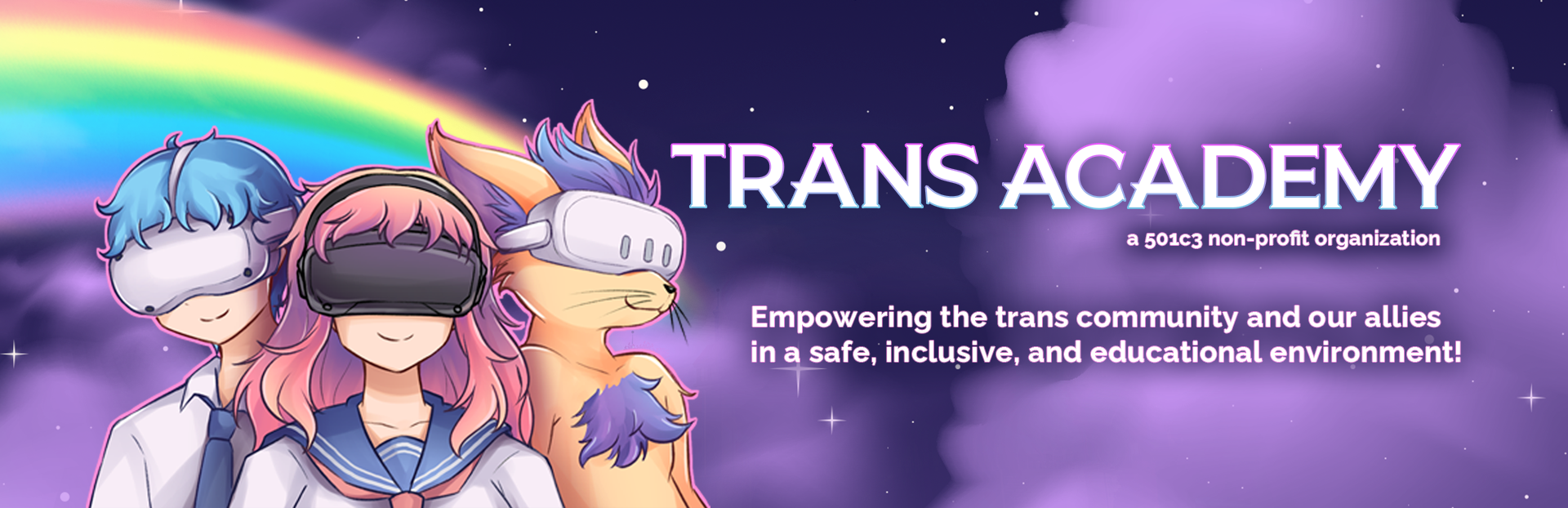 TRANS ACADEMY
a 501c3 non-profit organization

Empowering the trans community and our allies in a safe, inclusive, and educational environment!